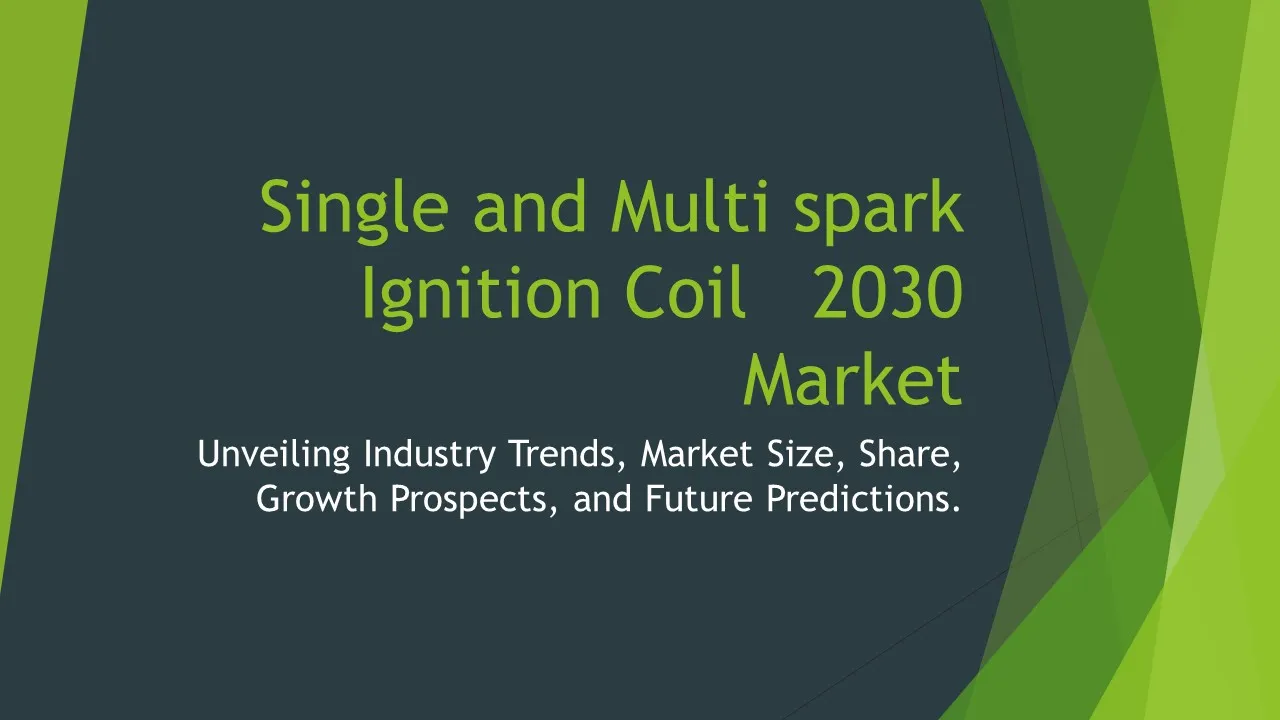 Single and Multi spark Ignition Coil 2030 Market

Unveiling Industry Trends, Market Size, Share, Growth Prospects, and Future Predictions.